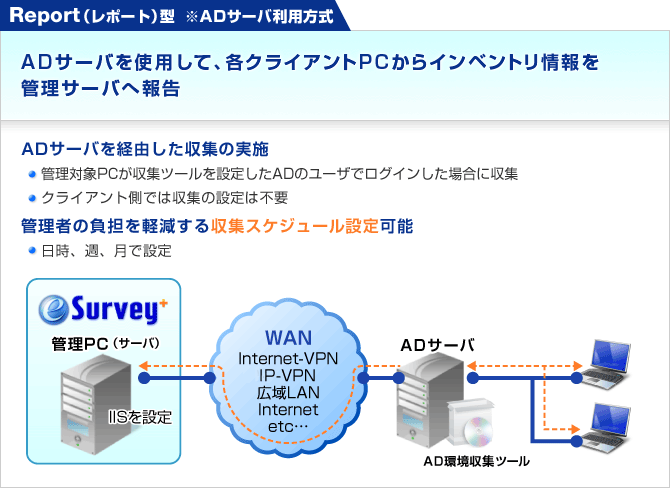 Report（レポート）型　※ADサーバ利用方式

ADサーバを使用して、各クライアントPCからインベントリ情報を管理サーバへ報告

ADサーバを経由した収集の実施

管理対象PCが収集ツールを設定したADのユーザでログインした場合に収集

クライアント側では収集の設定は不要

管理者の負担を軽減する収集スケジュール設定可能

日時、週、月で設定

eSurvey+

管理PC（サーバ）

IISを設定

WAN
Internet-VPN
IP-VPN
広域LAN
Internet
etc…

ADサーバ

AD環境収集ツール